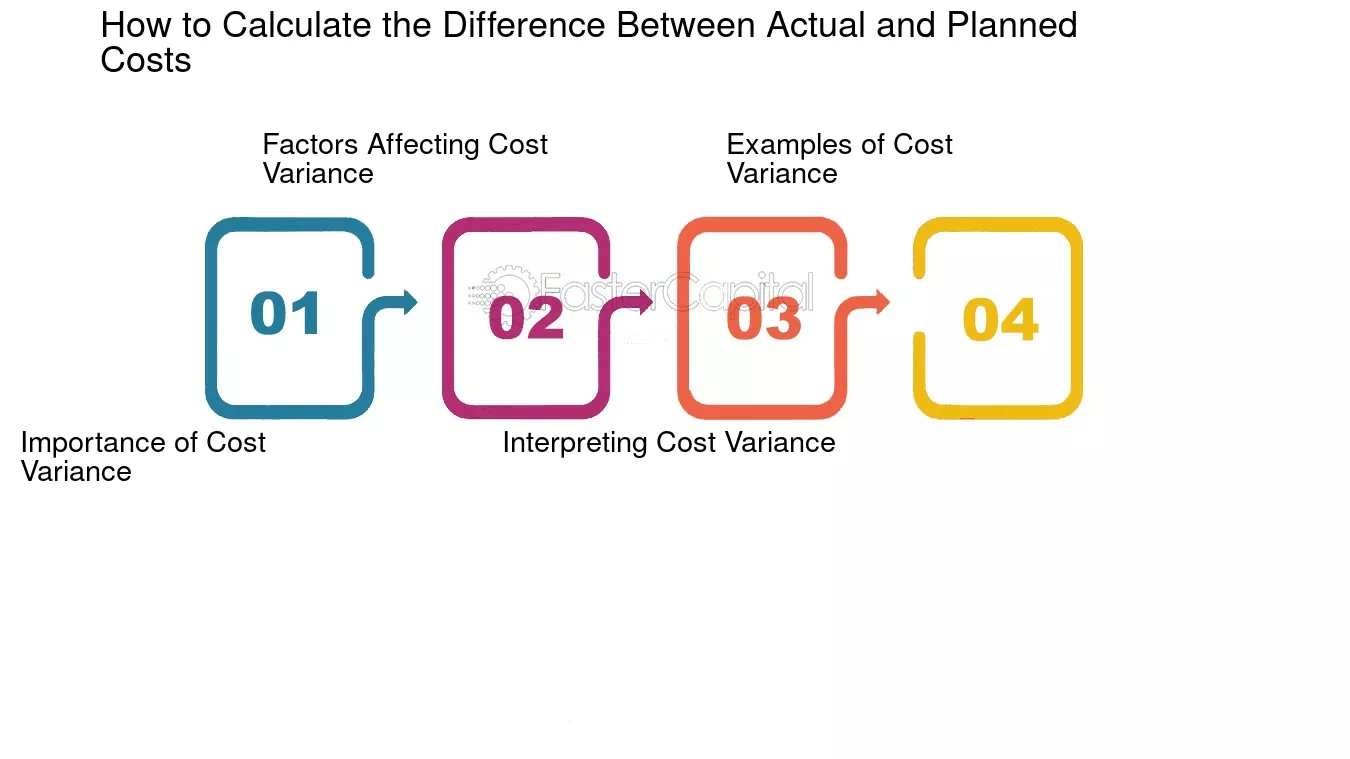 How to Calculate the Difference Between Actual and Planned Costs

Factors Affecting Cost Variance

Examples of Cost Variance

01

02

FasterCapital

03

04

Importance of Cost Variance

Interpreting Cost Variance